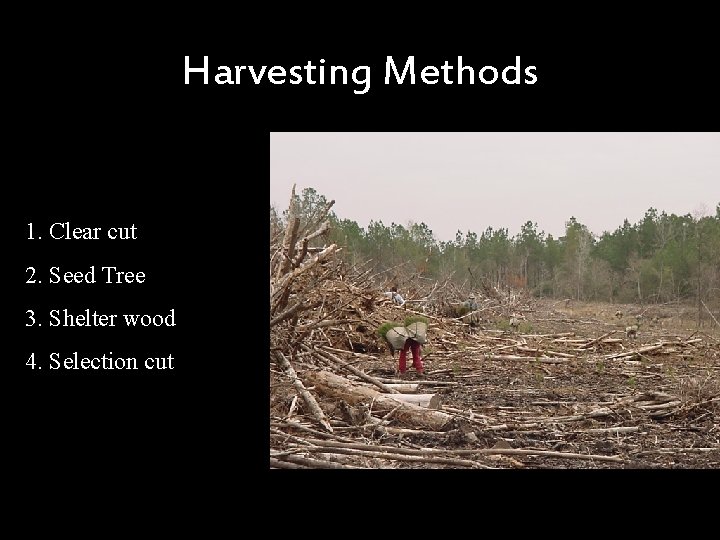 Harvesting Methods

1. Clear cut
2. Seed Tree
3. Shelter wood
4. Selection cut